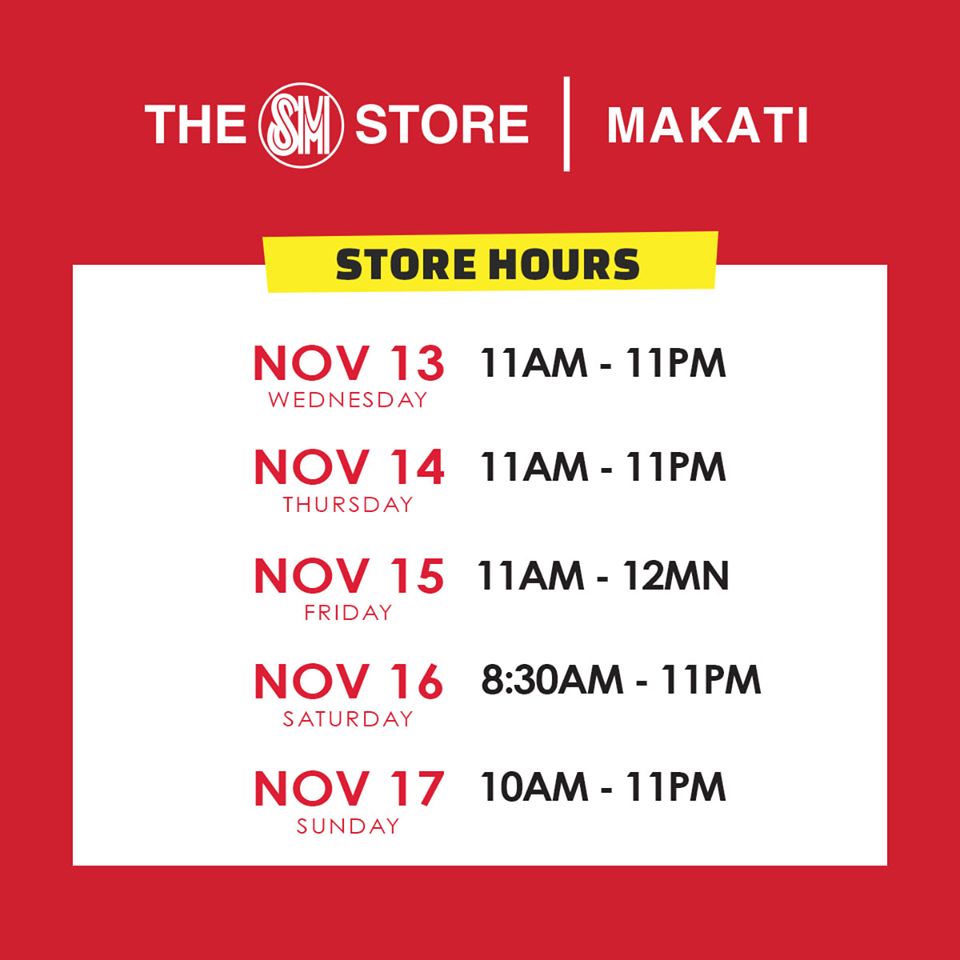 THE SM STORE | MAKATI

STORE HOURS

NOV 13
WEDNESDAY
11AM - 11PM

NOV 14
THURSDAY
11AM - 11PM

NOV 15
FRIDAY
11AM - 12MN

NOV 16
SATURDAY
8:30AM - 11PM

NOV 17
SUNDAY
10AM - 11PM